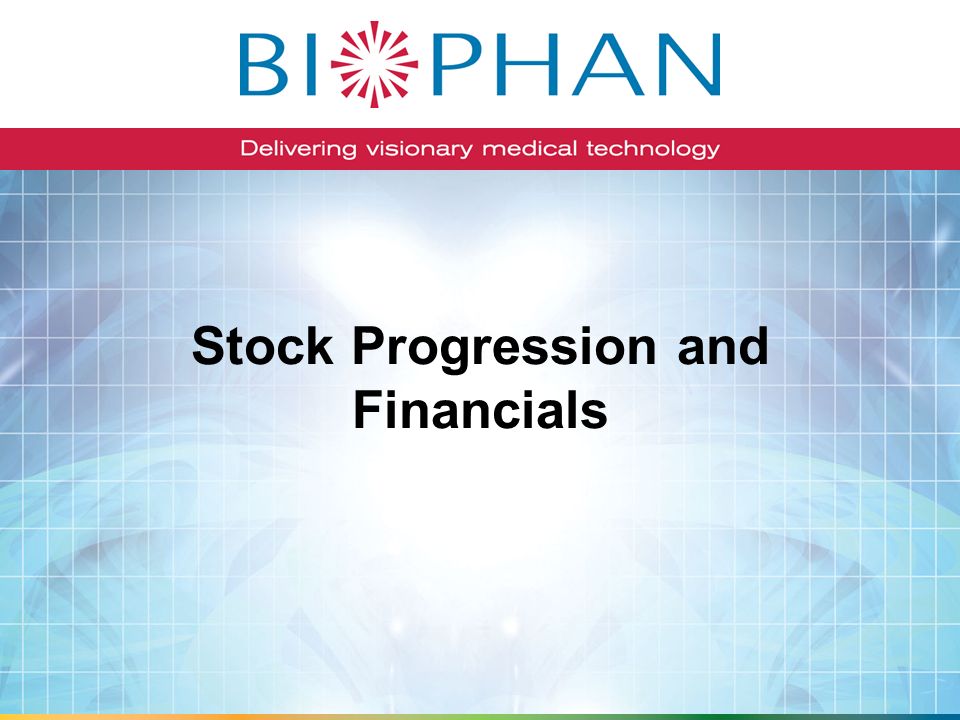 BIOPHAN

Delivering visionary medical technology

Stock Progression and Financials